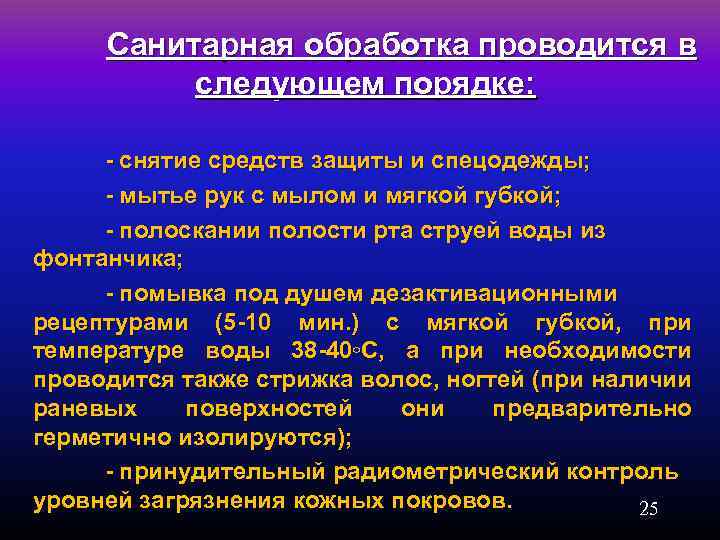 Санитарная обработка проводится в следующем порядке:

- снятие средств защиты и спецодежды;

- мытье рук с мылом и мягкой губкой;

- полоскании полости рта струей воды из фонтанчика;

- помывка под душем дезактивационными рецептурами (5-10 мин.) с мягкой губкой, при температуре воды 38-40◦С, а при необходимости проводится также стрижка волос, ногтей (при наличии раневых поверхностей они предварительно герметично изолируются);

- принудительный радиометрический контроль уровней загрязнения кожных покровов.

25